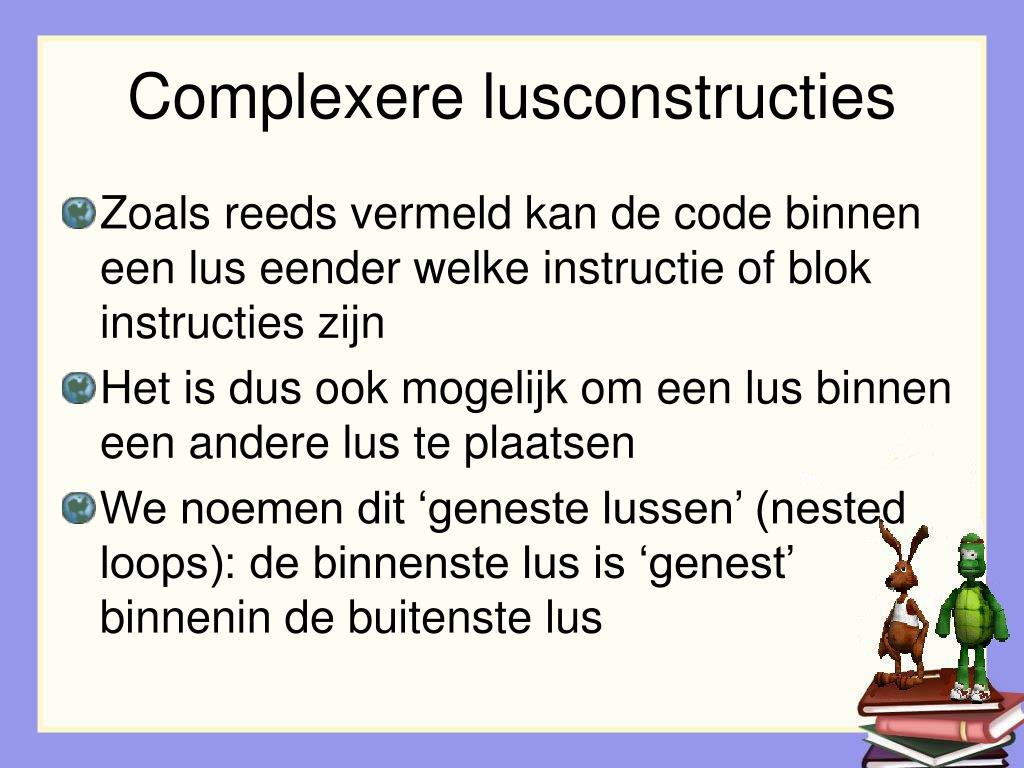 Complexere lusconstructies

Zoals reeds vermeld kan de code binnen een lus eender welke instructie of blok instructies zijn

Het is dus ook mogelijk om een lus binnen een andere lus te plaatsen

We noemen dit ‘geneste lussen’ (nested loops): de binnenste lus is ‘genest’ binnenin de buitenste lus